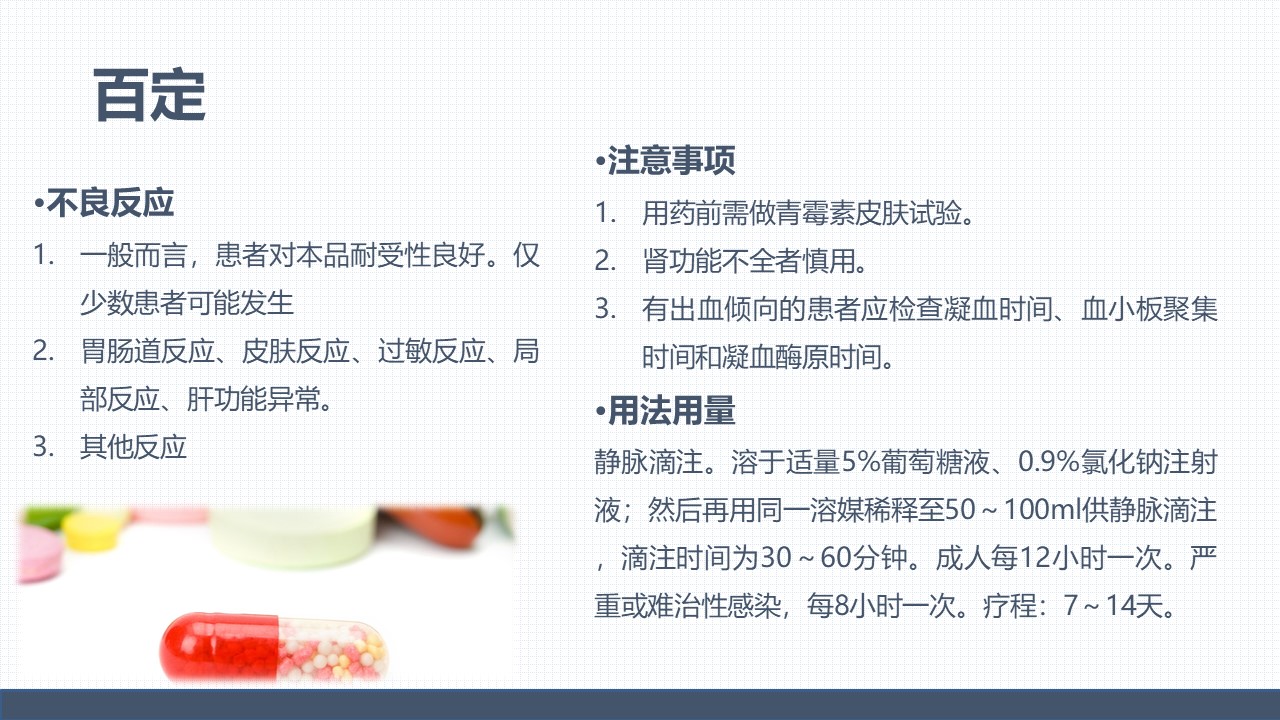 百定

•不良反应

1. 一般而言，患者对本品耐受性良好。仅少数患者可能发生

2. 胃肠道反应、皮肤反应、过敏反应、局部反应、肝功能异常。

3. 其他反应

•注意事项

1. 用药前需做青霉素皮肤试验。

2. 肾功能不全者慎用。

3. 有出血倾向的患者应检查凝血时间、血小板聚集时间和凝血酶原时间。

•用法用量

静脉滴注。溶于适量5%葡萄糖液、0.9%氯化钠注射液；然后再用同一溶媒稀释至50～100ml供静脉滴注，滴注时间为30～60分钟。成人每12小时一次。严重或难治性感染，每8小时一次。疗程：7～14天。